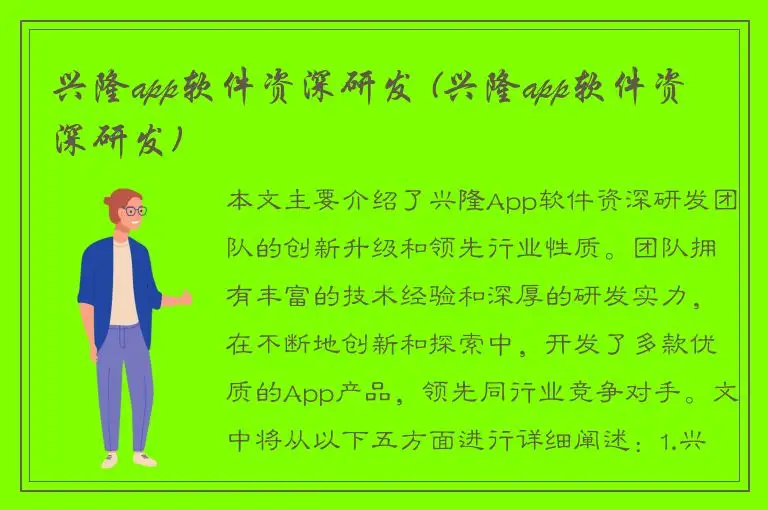 兴隆app软件资深研发（兴隆app软件资深研发）

本文主要介绍了兴隆App软件资深研发团队的创新升级和领先行业性质。团队拥有丰富的技术经验和深厚的研发实力，在不断地创新和探索中，开发了多款优质的App产品，领先同行业竞争对手。文中将从以下五方面进行详细阐述：1.兴